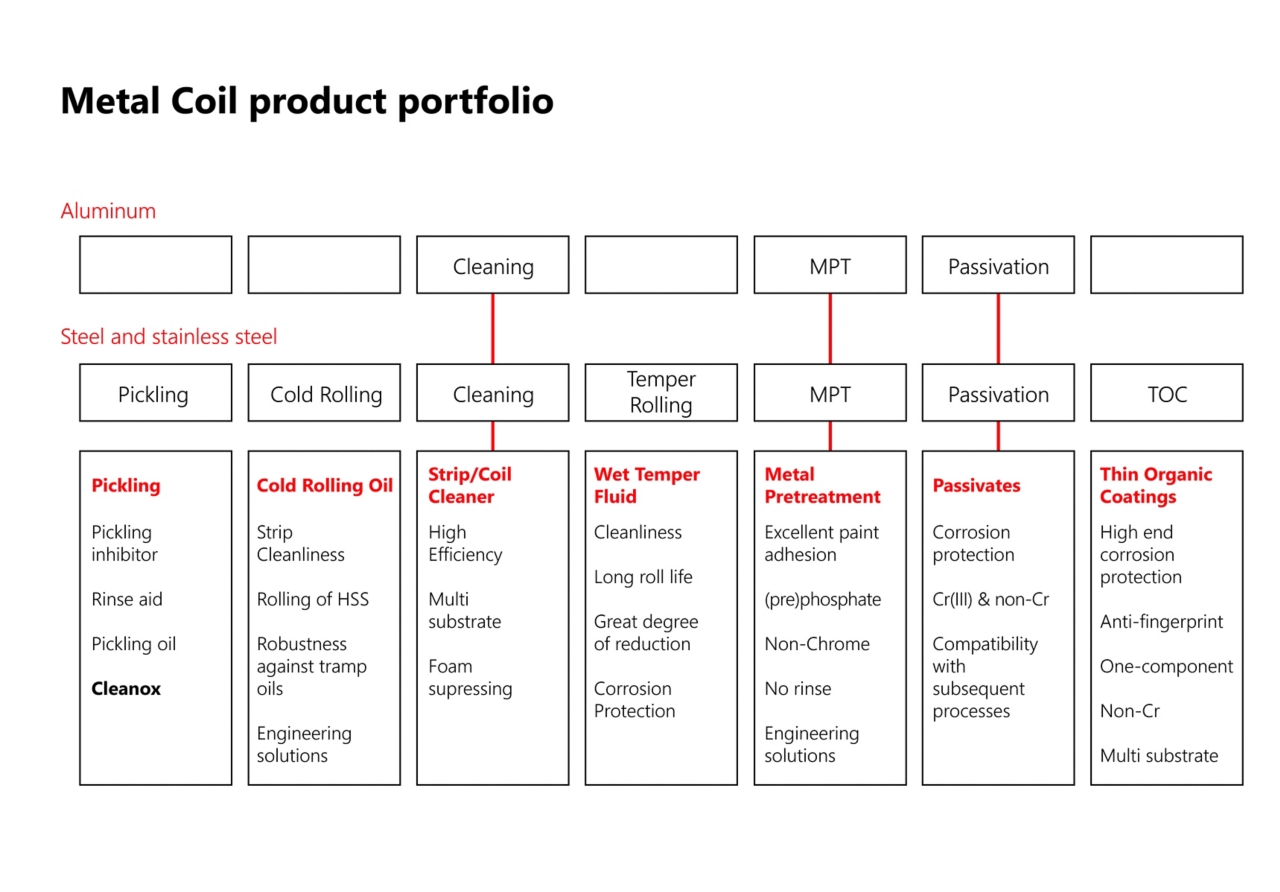 Metal Coil product portfolio

Aluminum

Cleaning

MPT

Passivation

Steel and stainless steel

Pickling

Cold Rolling

Cleaning

Temper Rolling

MPT

Passivation

TOC

Pickling

Pickling inhibitor

Rinse aid

Pickling oil

Cleanox

Cold Rolling Oil

Strip Cleanliness

Rolling of HSS

Robustness against tramp oils

Engineering solutions

Strip/Coil Cleaner

High Efficiency

Multi substrate

Foam supressing

Wet Temper Fluid

Cleanliness

Long roll life

Great degree of reduction

Corrosion Protection

Metal Pretreatment

Excellent paint adhesion

(pre)phosphate

Non-Chrome

No rinse

Engineering solutions

Passivates

Corrosion protection

Cr(III) & non-Cr

Compatibility with subsequent processes

Thin Organic Coatings

High end corrosion protection

Anti-fingerprint

One-component

Non-Cr

Multi substrate